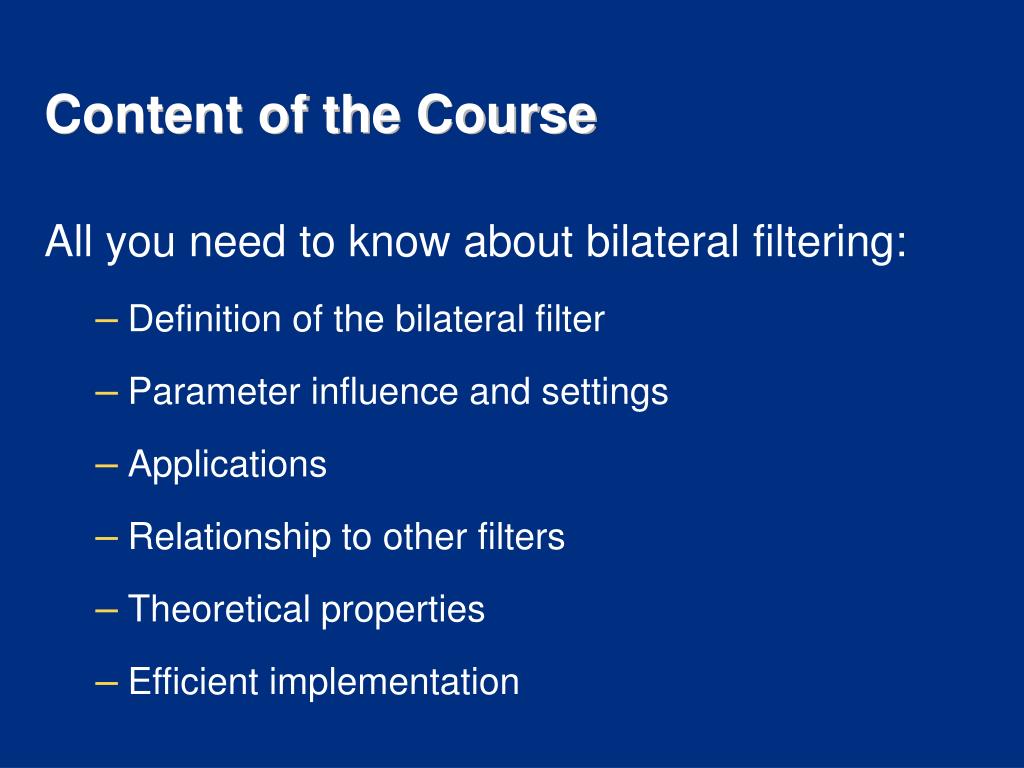 Content of the Course

All you need to know about bilateral filtering:

– Definition of the bilateral filter

– Parameter influence and settings

– Applications

– Relationship to other filters

– Theoretical properties

– Efficient implementation